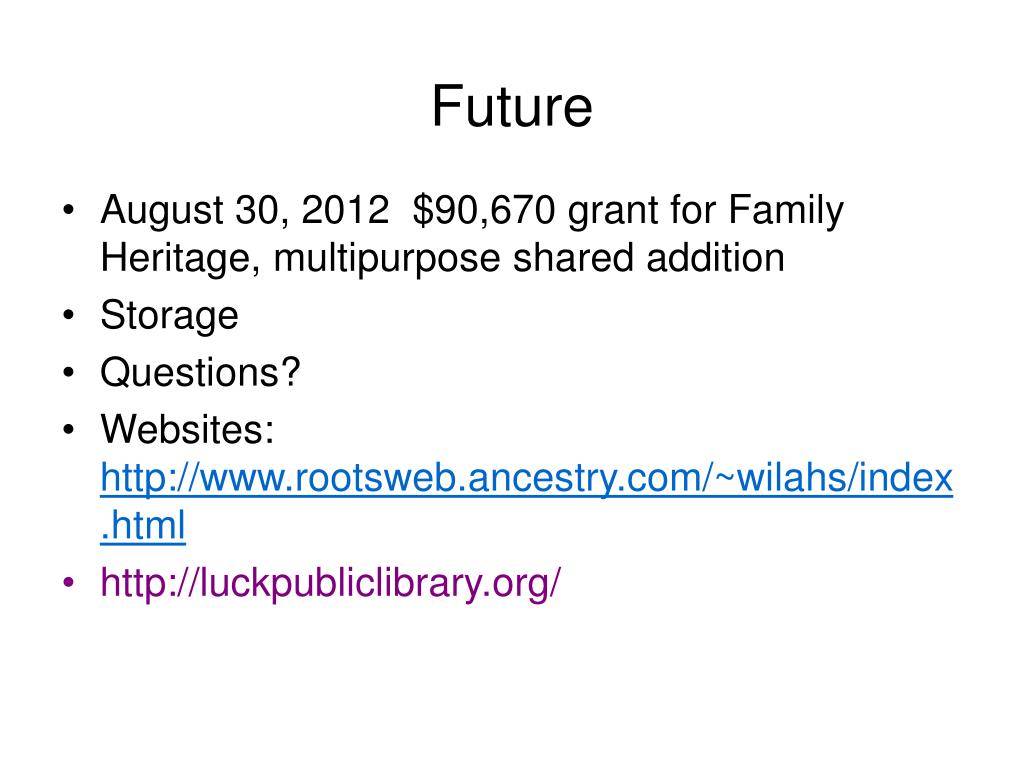 Future

• August 30, 2012 \$90,670 grant for Family Heritage, multipurpose shared addition
• Storage
• Questions?
• Websites: http://www.rootsweb.ancestry.com/~wilahs/index.html
• http://luckpubliclibrary.org/